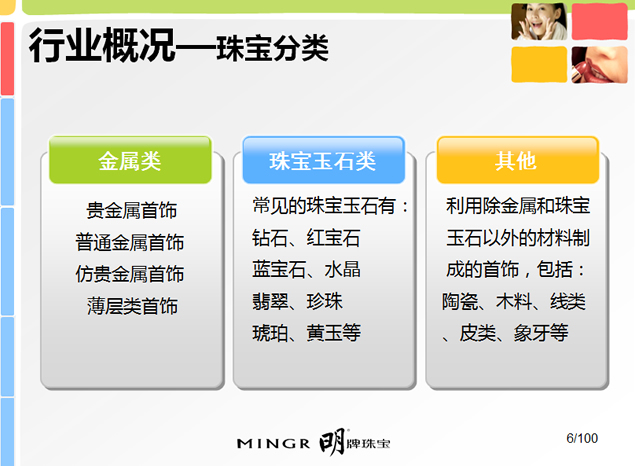 行业概况—珠宝分类

金属类

贵金属首饰
普通金属首饰
仿贵金属首饰
薄层类首饰

珠宝玉石类

常见的珠宝玉石有：
钻石、红宝石
蓝宝石、水晶
翡翠、珍珠
琥珀、黄玉等

其他

利用除金属和珠宝玉石以外的材料制成的首饰，包括：陶瓷、木料、线类、皮类、象牙等

MINGR 明牌珠宝

6/100